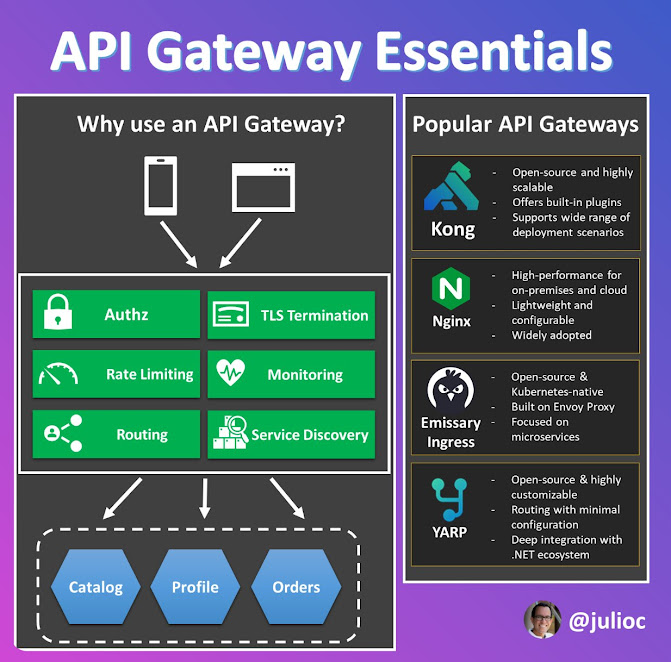 API Gateway Essentials

Why use an API Gateway?

Authz
TLS Termination
Rate Limiting
Monitoring
Routing
Service Discovery

Catalog
Profile
Orders

Popular API Gateways

Kong
- Open-source and highly scalable
- Offers built-in plugins
- Supports wide range of deployment scenarios

Nginx
- High-performance for on-premises and cloud
- Lightweight and configurable
- Widely adopted

Emissary Ingress
- Open-source & Kubernetes-native
- Built on Envoy Proxy
- Focused on microservices

YARP
- Open-source & highly customizable
- Routing with minimal configuration
- Deep integration with .NET ecosystem

@julioc